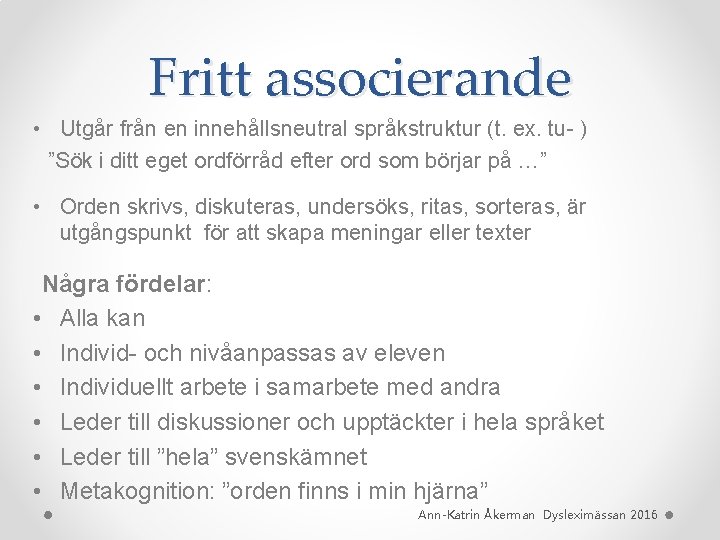 Fritt associerande

• Utgår från en innehållsneutral språkstruktur (t. ex. tu- )
”Sök i ditt eget ordförråd efter ord som börjar på …”

• Orden skrivs, diskuteras, undersöks, ritas, sorteras, är utgångspunkt för att skapa meningar eller texter

Några fördelar:
• Alla kan
• Individ- och nivåanpassas av eleven
• Individuellt arbete i samarbete med andra
• Leder till diskussioner och upptäckter i hela språket
• Leder till ”hela” svenskämnet
• Metakognition: ”orden finns i min hjärna”

Ann-Katrin Åkerman Dysleximässan 2016